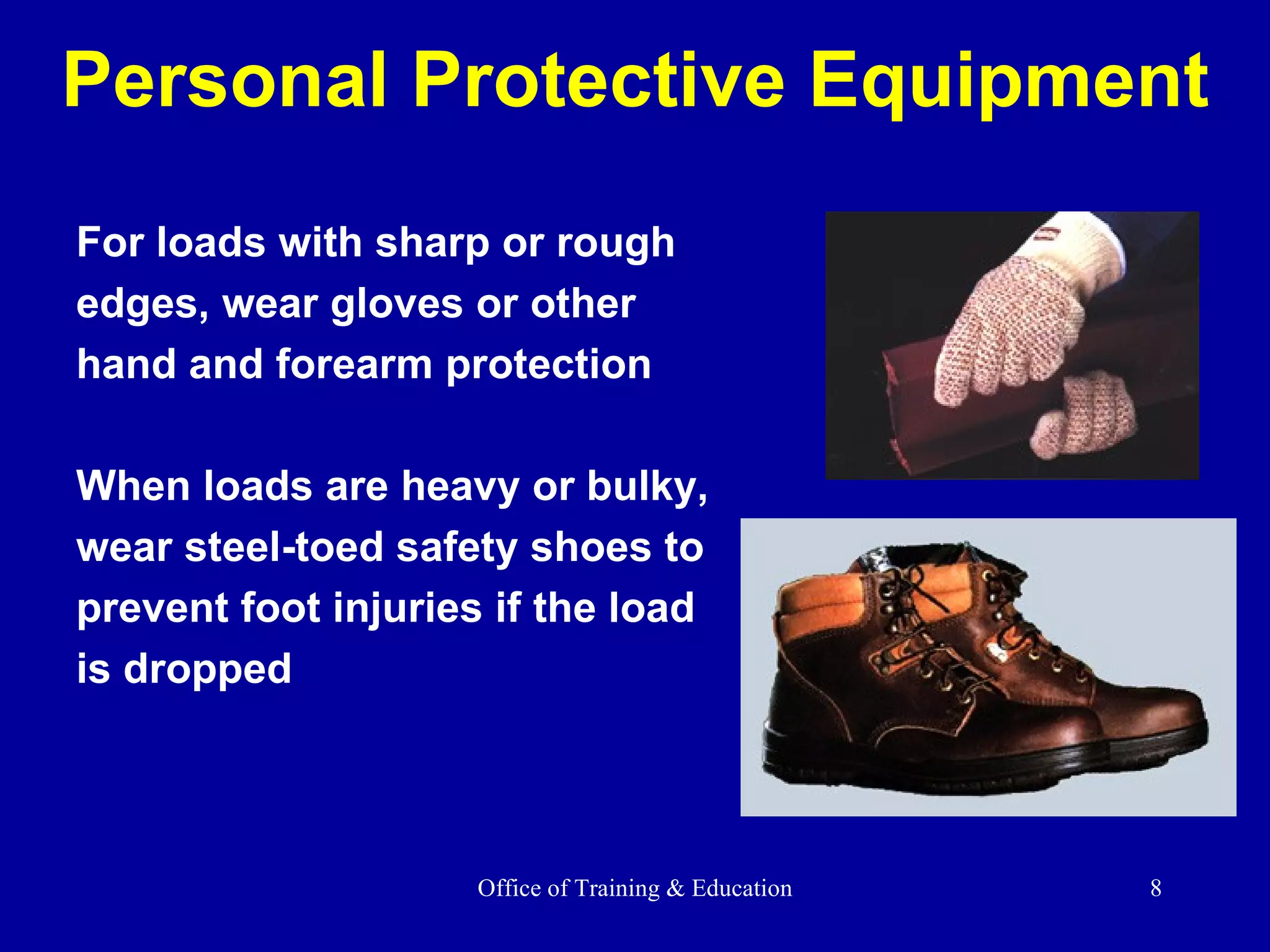 Personal Protective Equipment

For loads with sharp or rough edges, wear gloves or other hand and forearm protection

When loads are heavy or bulky, wear steel-toed safety shoes to prevent foot injuries if the load is dropped

Office of Training & Education

8